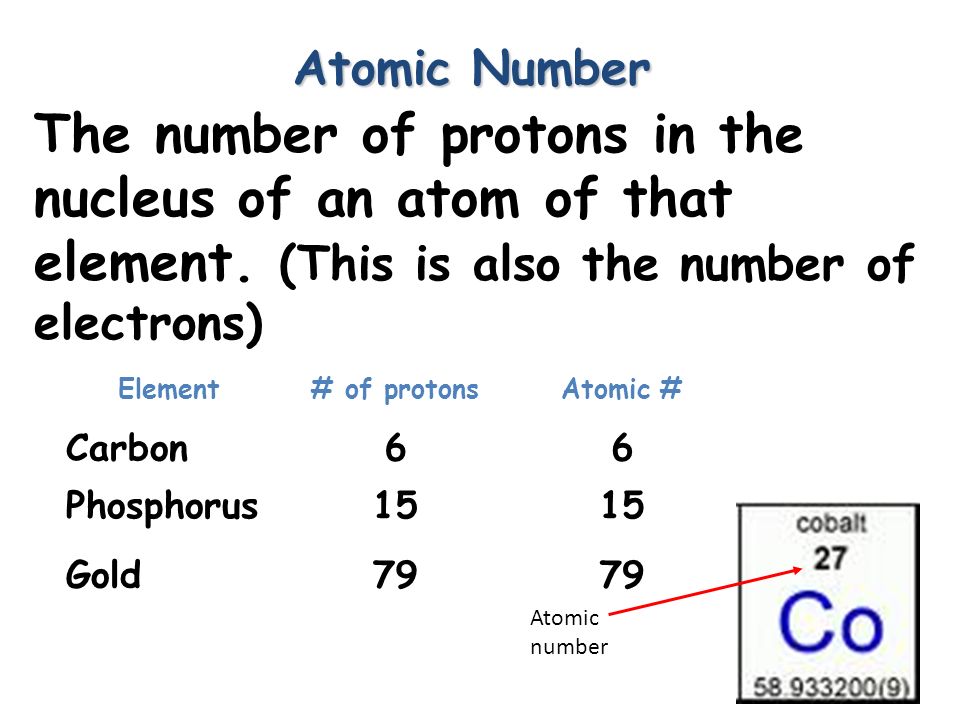 Atomic Number

The number of protons in the nucleus of an atom of that element. (This is also the number of electrons)

| Element | # of protons | Atomic # |
|---|---|---|
| Carbon | 6 | 6 |
| Phosphorus | 15 | 15 |
| Gold | 79 | 79 |

Atomic number

cobalt
27
Co
58.933200(9)